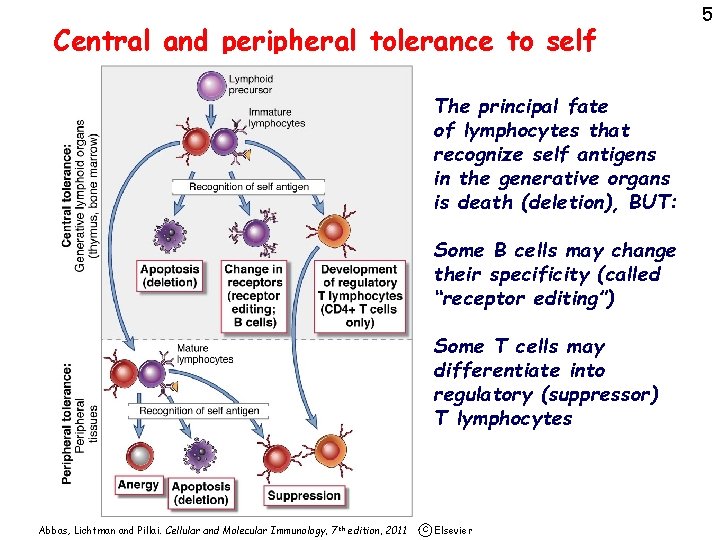 5

Central and peripheral tolerance to self

Central tolerance: Generative lymphoid organs (thymus, bone marrow)

Lymphoid precursor

Immature lymphocytes

Recognition of self antigen

Apoptosis (deletion)

Change in receptors (receptor editing; B cells)

Development of regulatory T lymphocytes (CD4+ T cells only)

Peripheral tolerance: Peripheral tissues

Mature lymphocytes

Recognition of self antigen

Anergy

Apoptosis (deletion)

Suppression

The principal fate of lymphocytes that recognize self antigens in the generative organs is death (deletion), BUT:

Some B cells may change their specificity (called "receptor editing")

Some T cells may differentiate into regulatory (suppressor) T lymphocytes

Abbas, Lichtman and Pillai. Cellular and Molecular Immunology, 7th edition, 2011 ©Elsevier